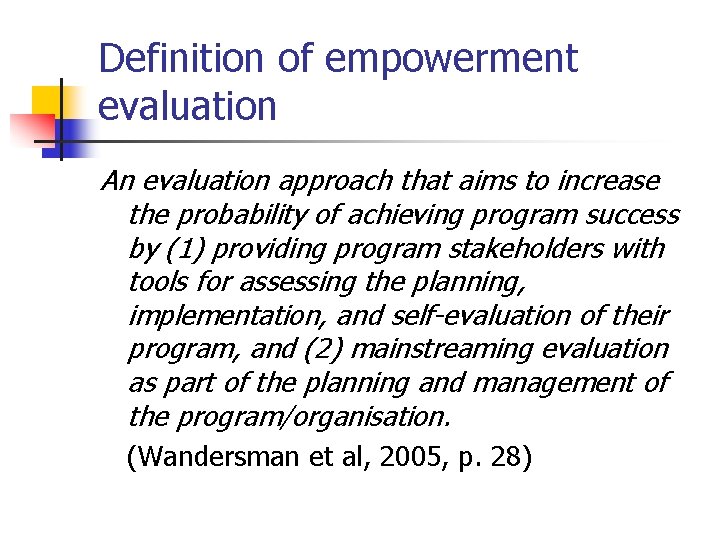 Definition of empowerment evaluation

An evaluation approach that aims to increase the probability of achieving program success by (1) providing program stakeholders with tools for assessing the planning, implementation, and self-evaluation of their program, and (2) mainstreaming evaluation as part of the planning and management of the program/organisation.

(Wandersman et al, 2005, p. 28)